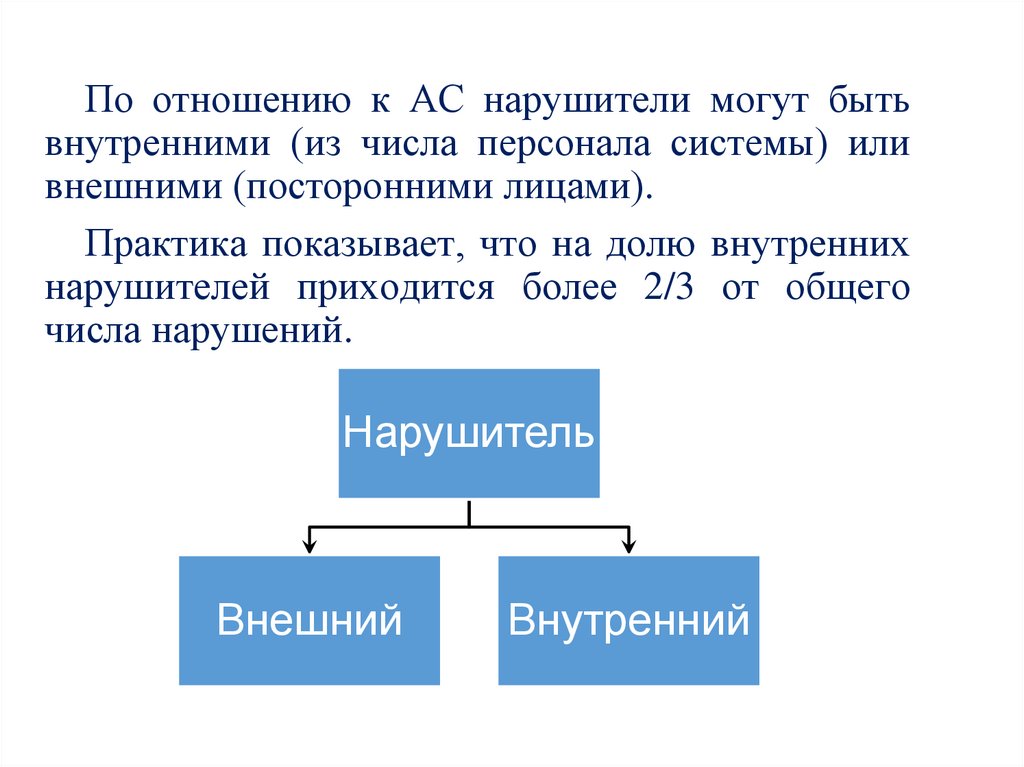 По отношению к АС нарушители могут быть внутренними (из числа персонала системы) или внешними (посторонними лицами).

Практика показывает, что на долю внутренних нарушителей приходится более 2/3 от общего числа нарушений.

Нарушитель

Внешний

Внутренний